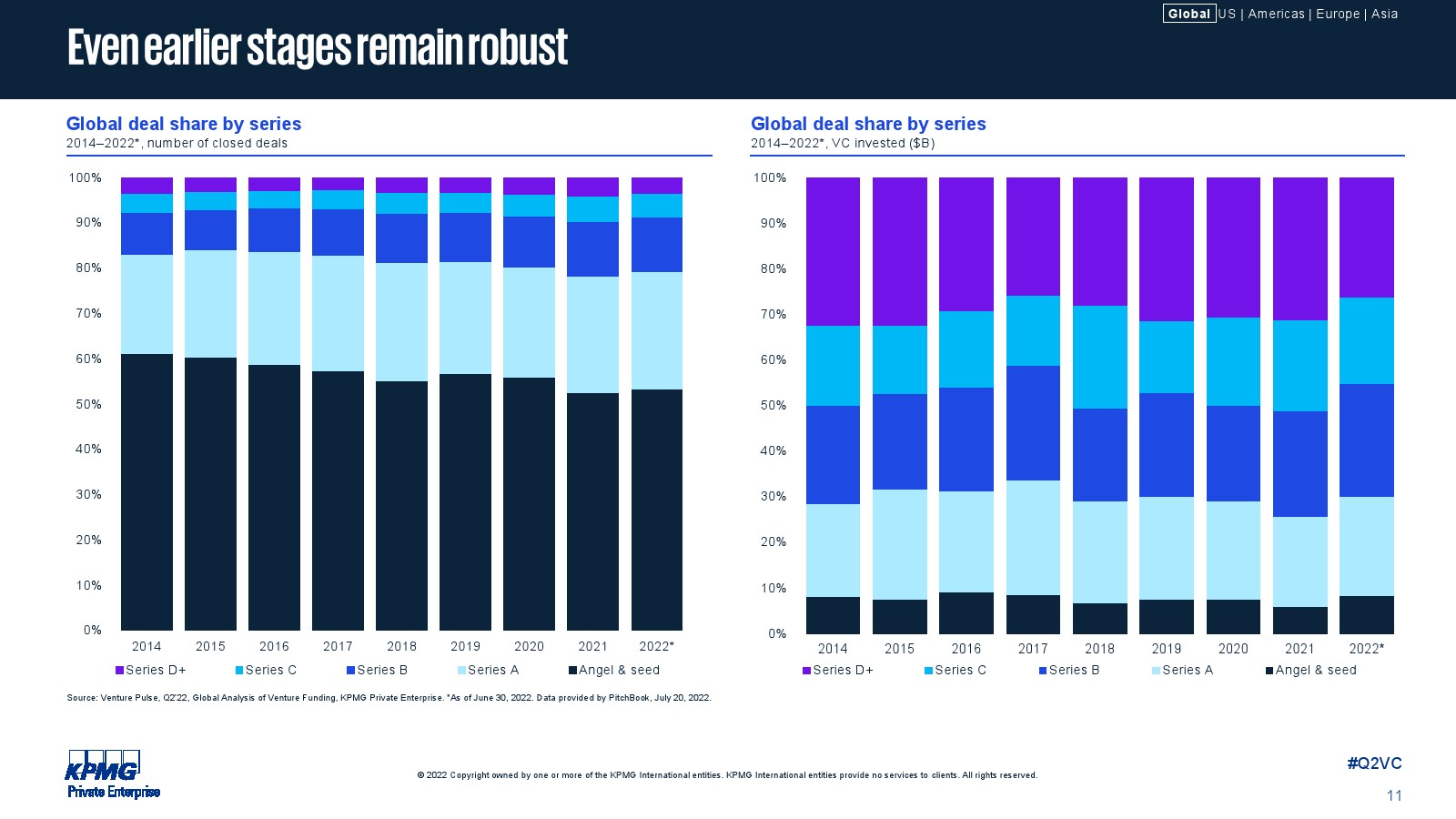 Global US | Americas | Europe | Asia

Even earlier stages remain robust

Global deal share by series
2014–2022*, number of closed deals

100%
90%
80%
70%
60%
50%
40%
30%
20%
10%
0%

2014 2015 2016 2017 2018 2019 2020 2021 2022*

Series D+ Series C Series B Series A Angel & seed

Source: Venture Pulse, Q2'22, Global Analysis of Venture Funding, KPMG Private Enterprise. *As of June 30, 2022. Data provided by PitchBook, July 20, 2022.

Global deal share by series
2014–2022*, VC invested ($B)

100%
90%
80%
70%
60%
50%
40%
30%
20%
10%
0%

2014 2015 2016 2017 2018 2019 2020 2021 2022*

Series D+ Series C Series B Series A Angel & seed

KPMG
Private Enterprise

© 2022 Copyright owned by one or more of the KPMG International entities. KPMG International entities provide no services to clients. All rights reserved.

#Q2VC

11